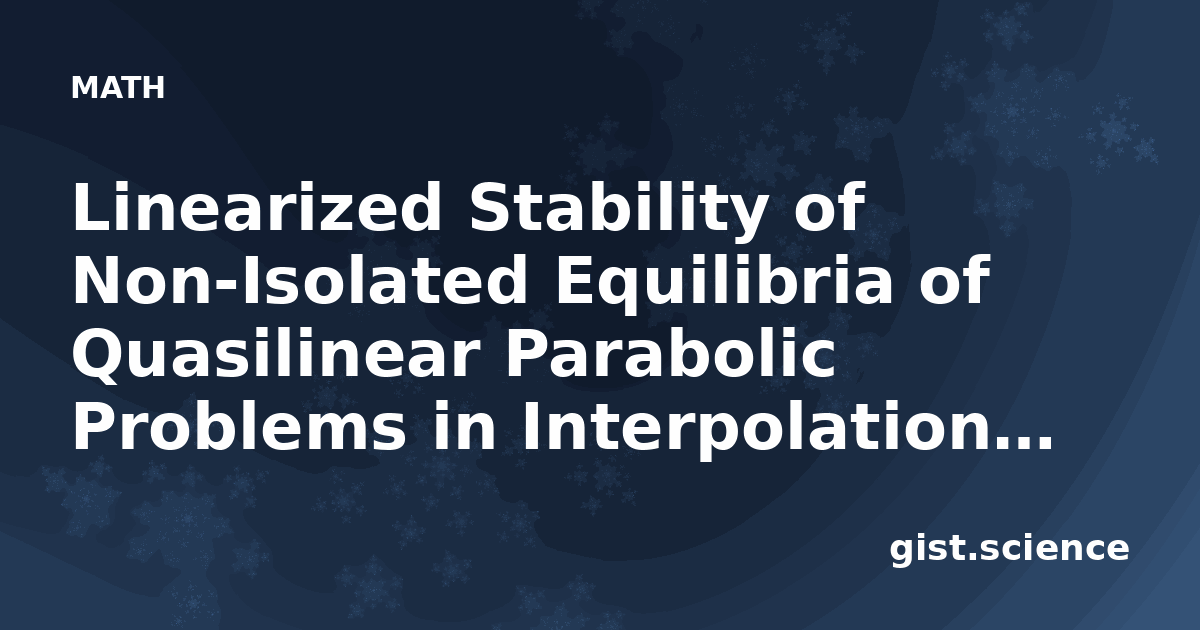 MATH

Linearized Stability of Non-Isolated Equilibria of Quasilinear Parabolic Problems in Interpolation...

gist.science